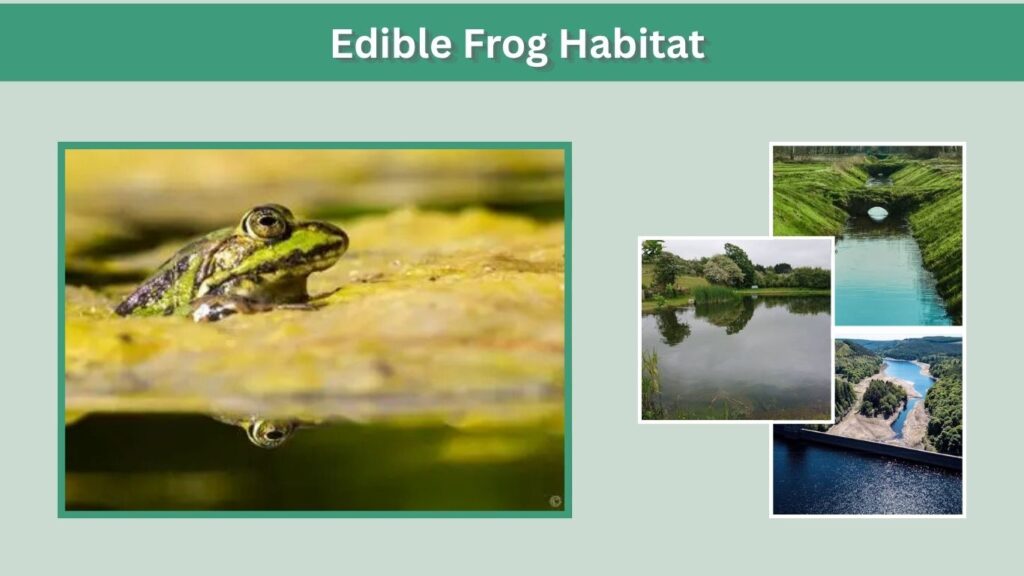 Edible Frog Habitat